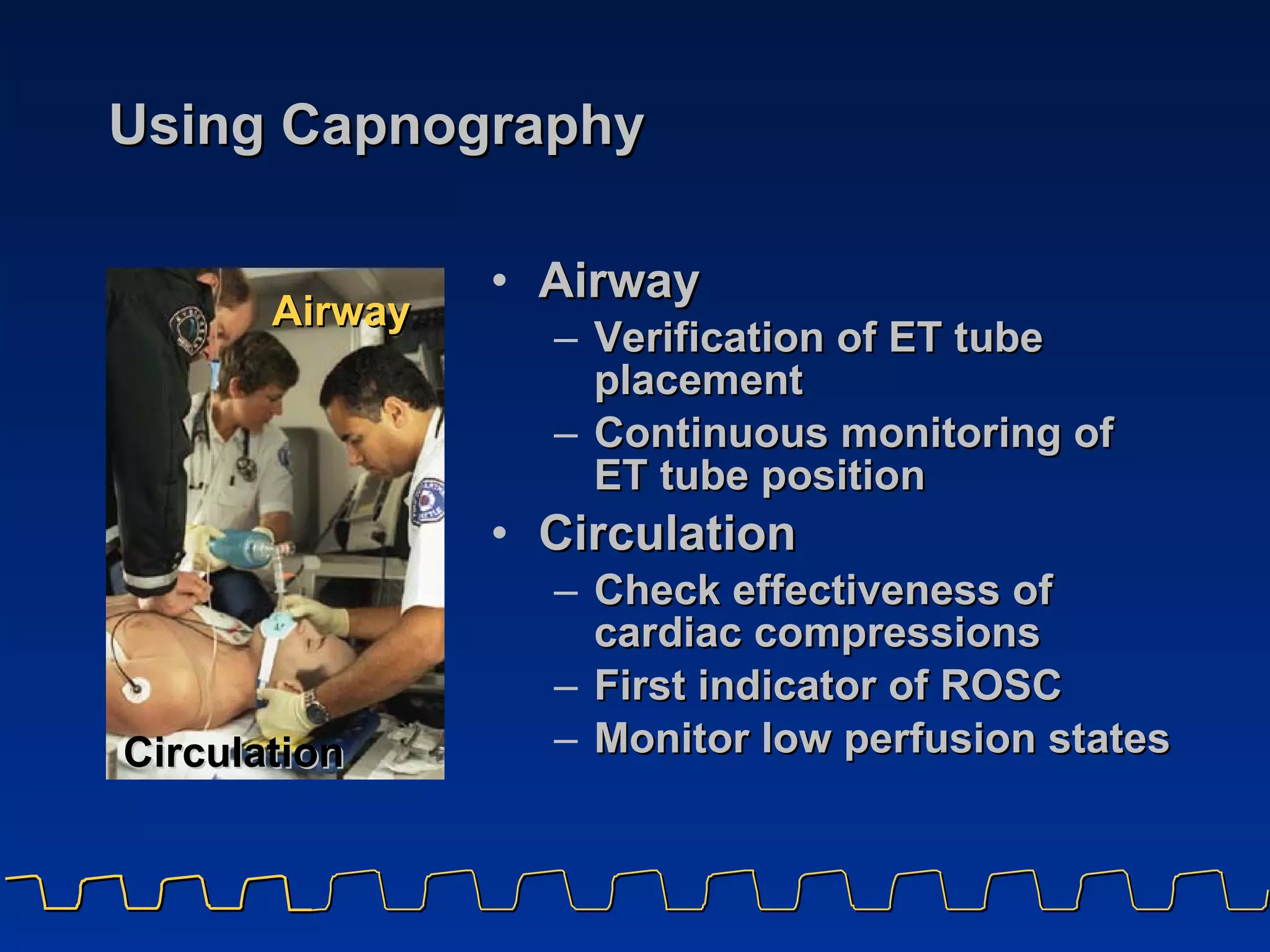 Using Capnography

Airway

Circulation

• Airway
– Verification of ET tube placement
– Continuous monitoring of ET tube position
• Circulation
– Check effectiveness of cardiac compressions
– First indicator of ROSC
– Monitor low perfusion states